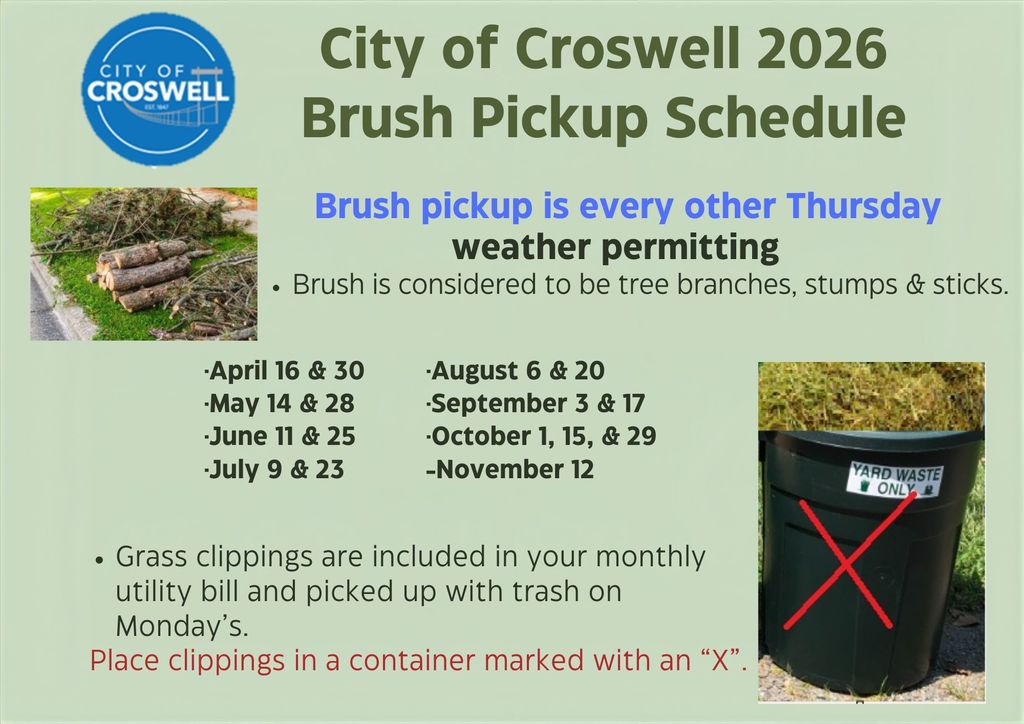 CITY OF CROSWELL EST. 1847

City of Croswell 2026 Brush Pickup Schedule

Brush pickup is every other Thursday weather permitting

• Brush is considered to be tree branches, stumps & sticks.

·April 16 & 30
·May 14 & 28
·June 11 & 25
·July 9 & 23

·August 6 & 20
·September 3 & 17
·October 1, 15, & 29
-November 12

YARD WASTE ONLY

• Grass clippings are included in your monthly utility bill and picked up with trash on Monday's.

Place clippings in a container marked with an "X".